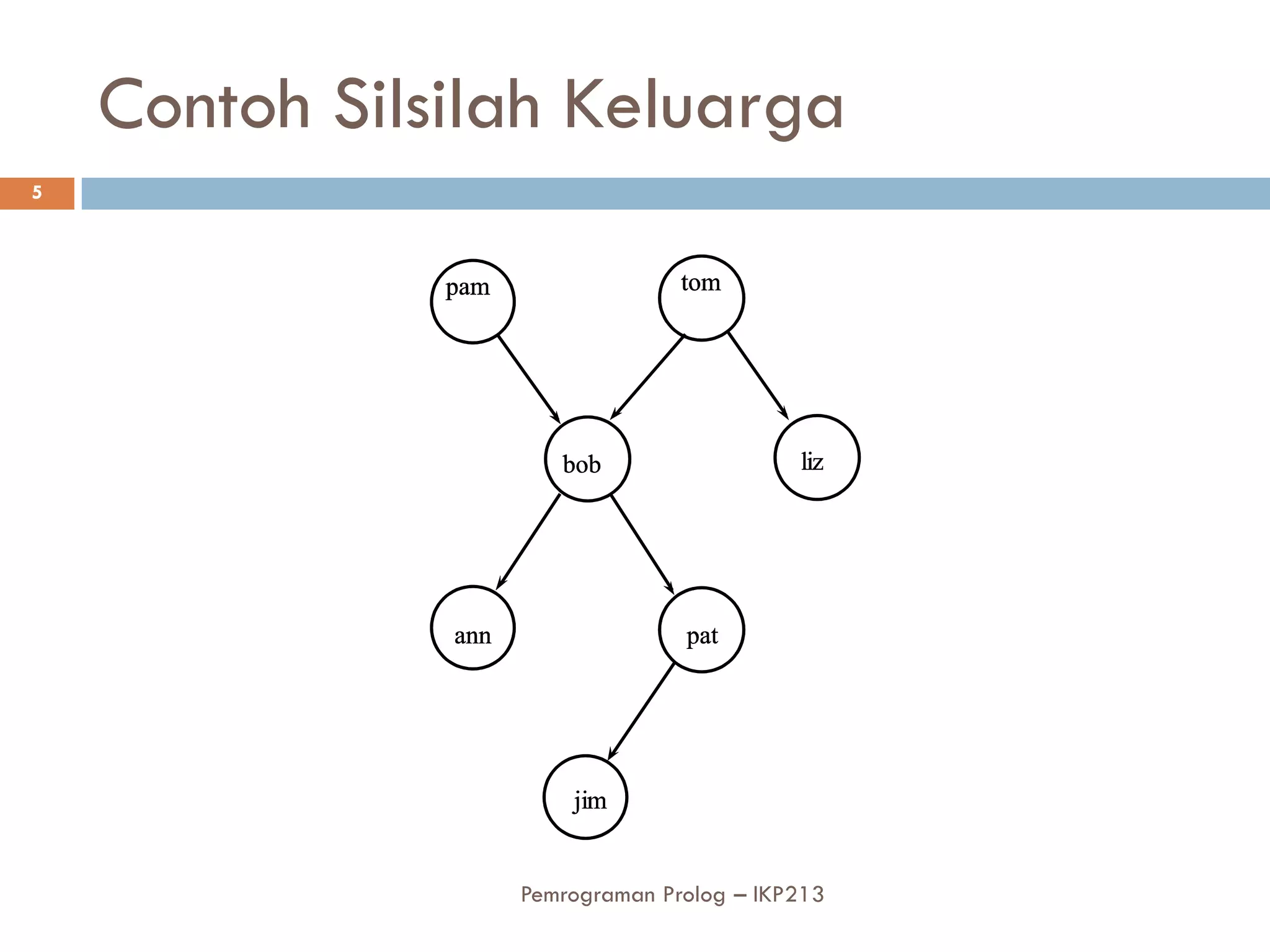 Contoh Silsilah Keluarga

5

pam
tom
bob
liz
ann
pat
jim

Pemrograman Prolog – IKP213